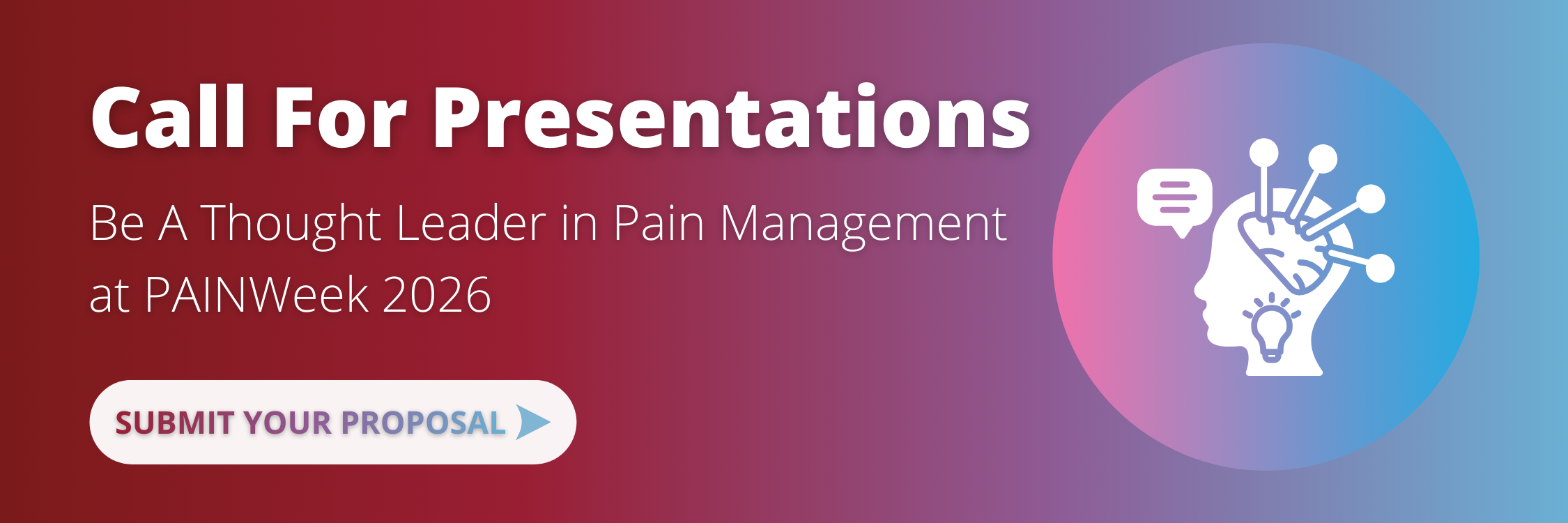 Call For Presentations

Be A Thought Leader in Pain Management at PAINWeek 2026

SUBMIT YOUR PROPOSAL